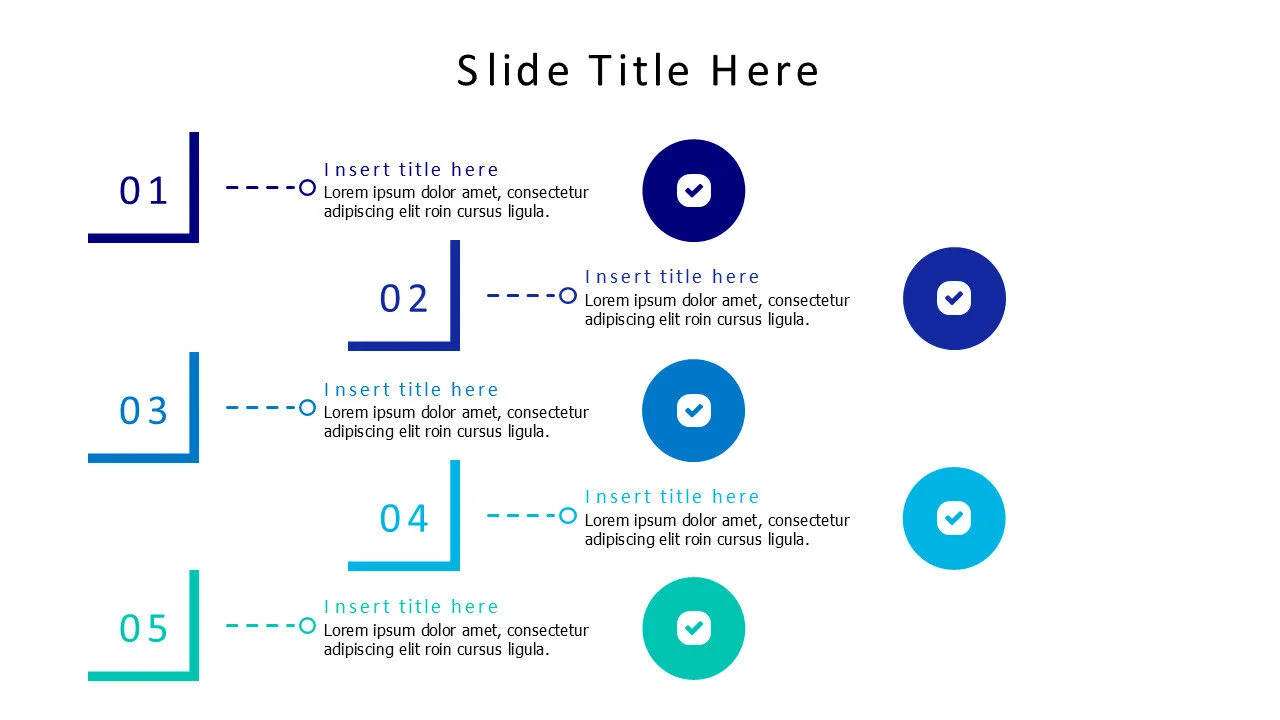 Slide Title Here

01

Insert title here
Lorem ipsum dolor amet, consectetur adipiscing elit roin cursus ligula.

02

Insert title here
Lorem ipsum dolor amet, consectetur adipiscing elit roin cursus ligula.

03

Insert title here
Lorem ipsum dolor amet, consectetur adipiscing elit roin cursus ligula.

04

Insert title here
Lorem ipsum dolor amet, consectetur adipiscing elit roin cursus ligula.

05

Insert title here
Lorem ipsum dolor amet, consectetur adipiscing elit roin cursus ligula.